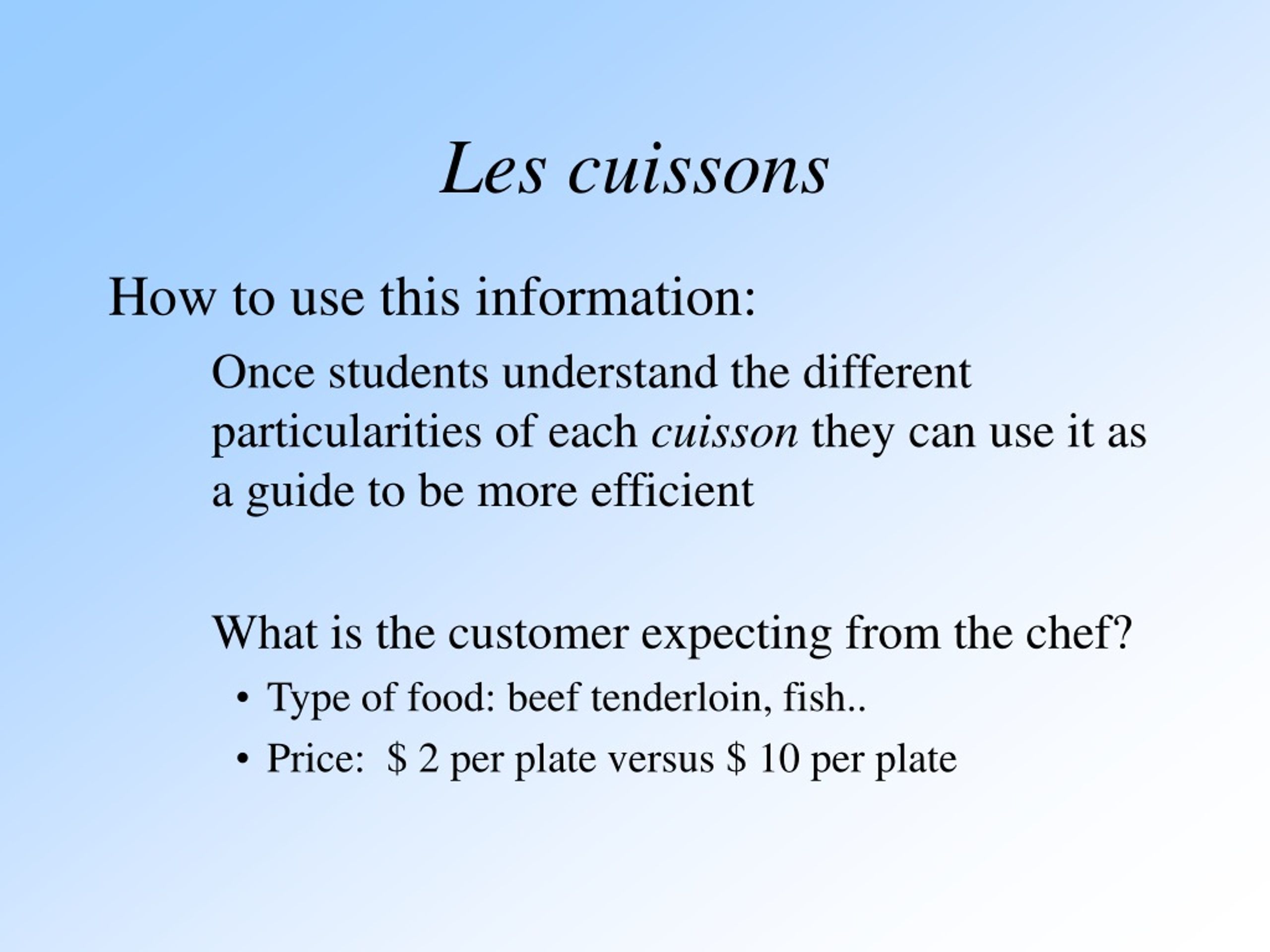 Les cuissons

How to use this information:

Once students understand the different particularities of each cuisson they can use it as a guide to be more efficient

What is the customer expecting from the chef?

• Type of food: beef tenderloin, fish..
• Price: \$ 2 per plate versus \$ 10 per plate